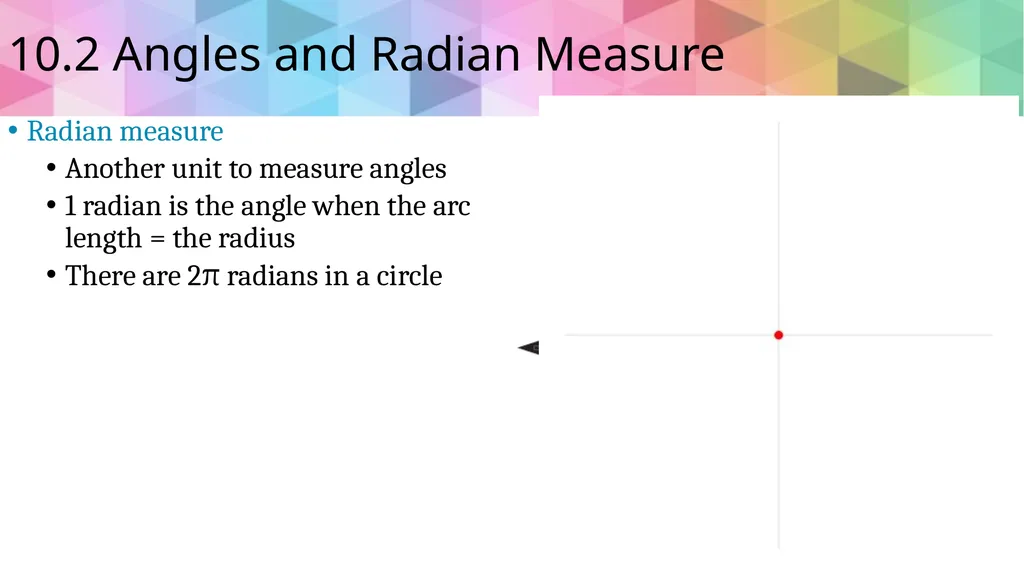 10.2 Angles and Radian Measure

• Radian measure
  • Another unit to measure angles
  • 1 radian is the angle when the arc length = the radius
  • There are $2\pi$ radians in a circle